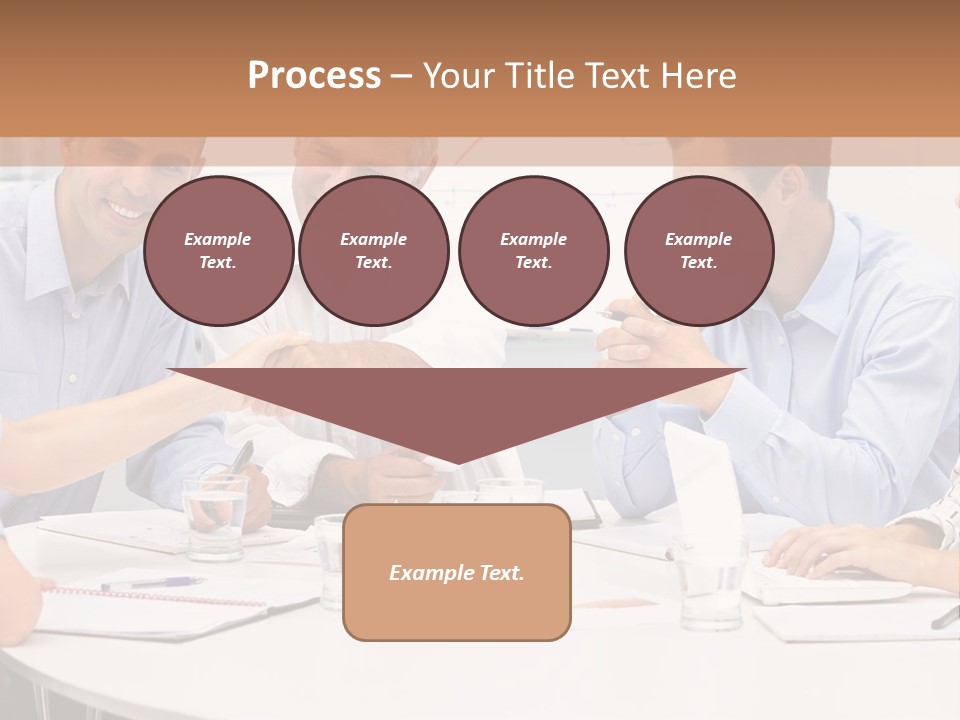 Process – Your Title Text Here

Example Text.

Example Text.

Example Text.

Example Text.

Example Text.